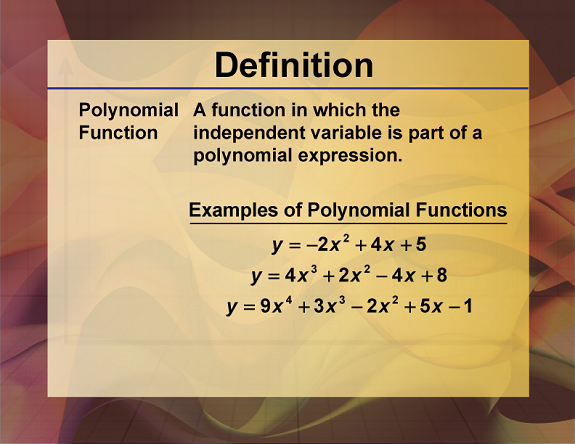 Definition

Polynomial Function

A function in which the independent variable is part of a polynomial expression.

Examples of Polynomial Functions

$y = -2x^2 + 4x + 5$

$y = 4x^3 + 2x^2 - 4x + 8$

$y = 9x^4 + 3x^3 - 2x^2 + 5x - 1$